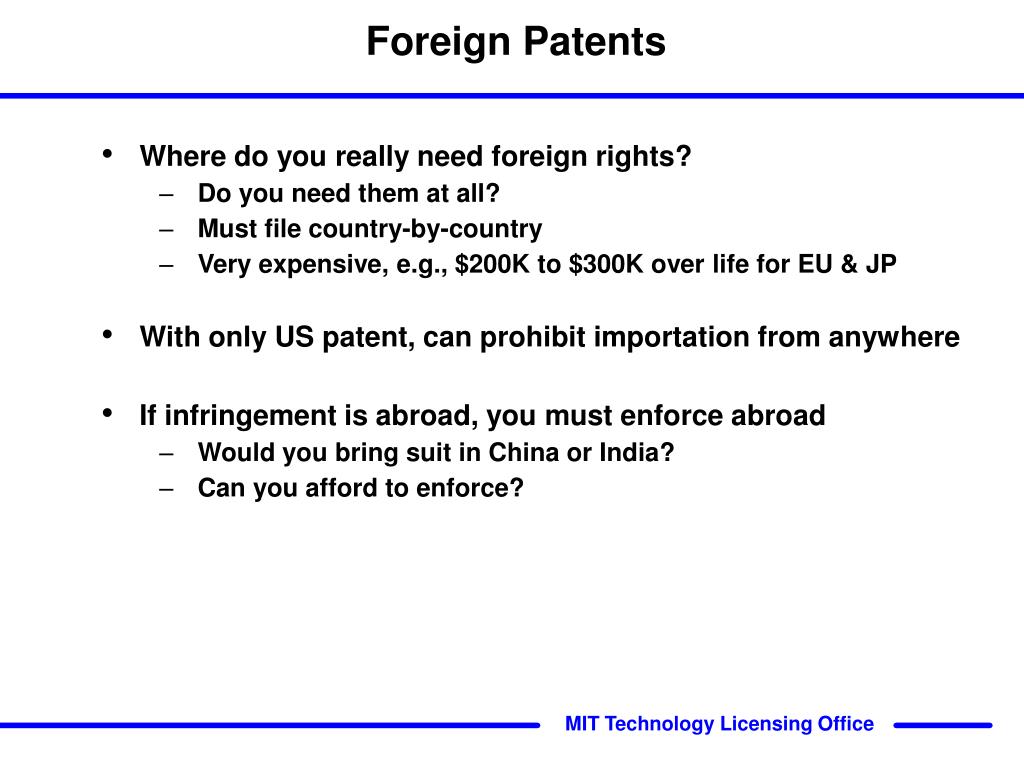 Foreign Patents

• Where do you really need foreign rights?
– Do you need them at all?
– Must file country-by-country
– Very expensive, e.g., \$200K to \$300K over life for EU & JP

• With only US patent, can prohibit importation from anywhere

• If infringement is abroad, you must enforce abroad
– Would you bring suit in China or India?
– Can you afford to enforce?

MIT Technology Licensing Office